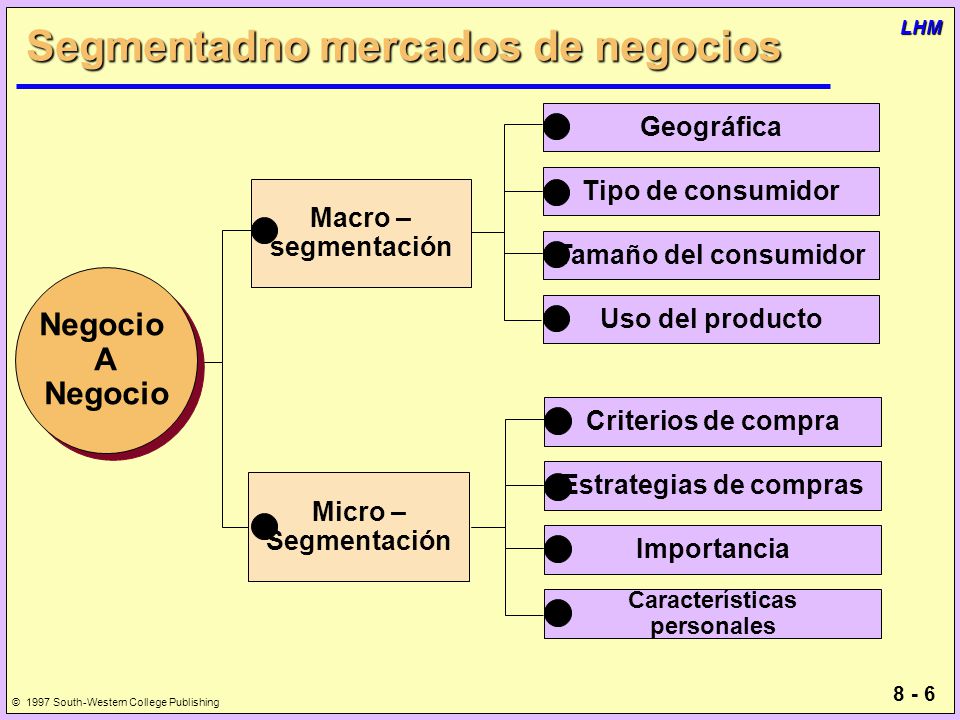 LHM

Segmentadno mercados de negocios

Negocio A Negocio

Macro – segmentación

Geográfica

Tipo de consumidor

Tamaño del consumidor

Uso del producto

Micro – Segmentación

Criterios de compra

Estrategias de compras

Importancia

Características personales

© 1997 South-Western College Publishing

8 - 6